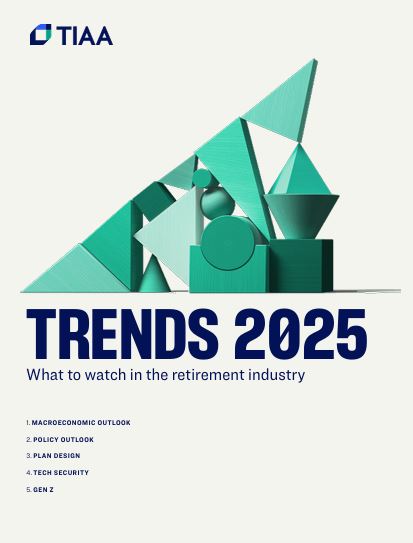 TIAA

TRENDS 2025

What to watch in the retirement industry

1. MACROECONOMIC OUTLOOK

2. POLICY OUTLOOK

3. PLAN DESIGN

4. TECH SECURITY

5. GEN Z